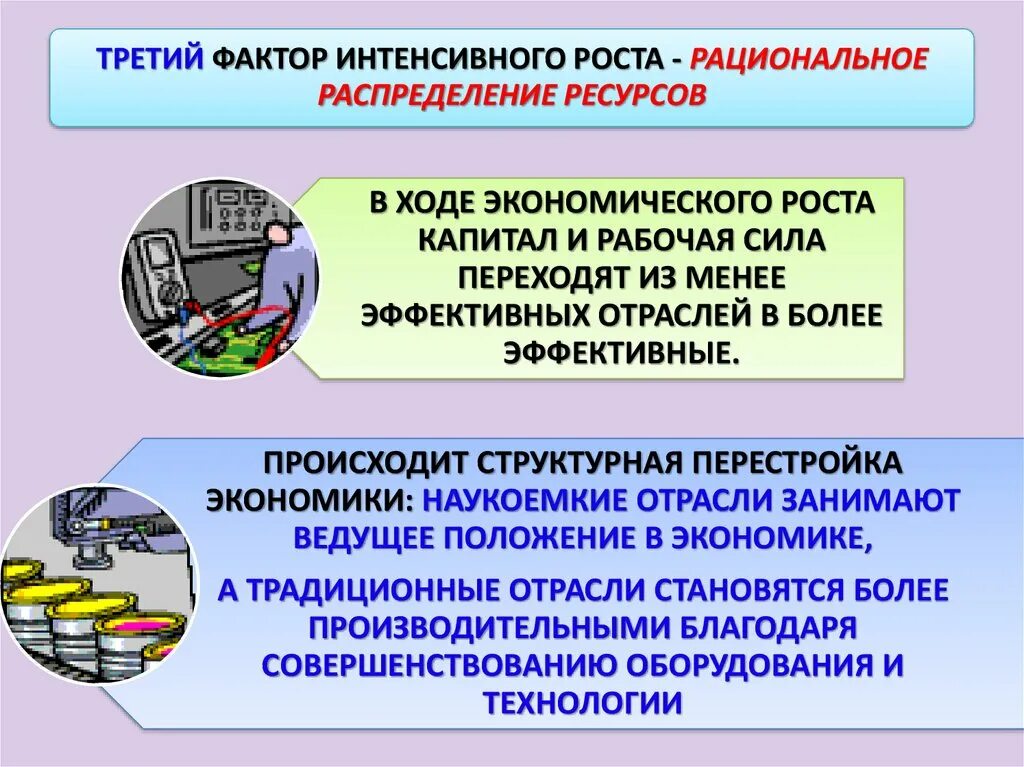 ТРЕТИЙ ФАКТОР ИНТЕНСИВНОГО РОСТА - РАЦИОНАЛЬНОЕ РАСПРЕДЕЛЕНИЕ РЕСУРСОВ

В ХОДЕ ЭКОНОМИЧЕСКОГО РОСТА КАПИТАЛ И РАБОЧАЯ СИЛА ПЕРЕХОДЯТ ИЗ МЕНЕЕ ЭФФЕКТИВНЫХ ОТРАСЛЕЙ В БОЛЕЕ ЭФФЕКТИВНЫЕ.

ПРОИСХОДИТ СТРУКТУРНАЯ ПЕРЕСТРОЙКА ЭКОНОМИКИ: НАУКОЕМКИЕ ОТРАСЛИ ЗАНИМАЮТ ВЕДУЩЕЕ ПОЛОЖЕНИЕ В ЭКОНОМИКЕ,

А ТРАДИЦИОННЫЕ ОТРАСЛИ СТАНОВЯТСЯ БОЛЕЕ ПРОИЗВОДИТЕЛЬНЫМИ БЛАГОДАРЯ СОВЕРШЕНСТВОВАНИЮ ОБОРУДОВАНИЯ И ТЕХНОЛОГИИ